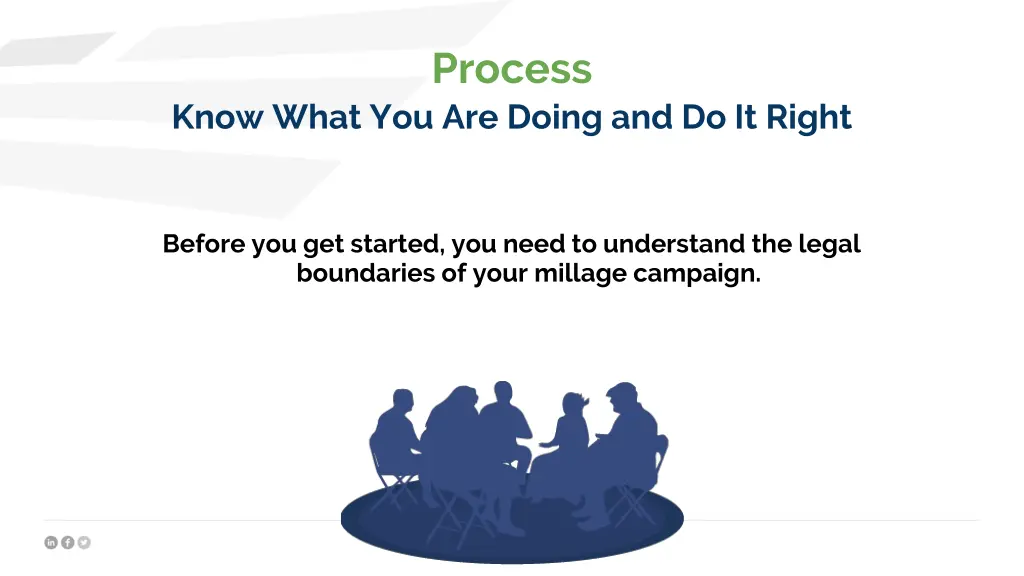 Process
Know What You Are Doing and Do It Right

Before you get started, you need to understand the legal boundaries of your millage campaign.